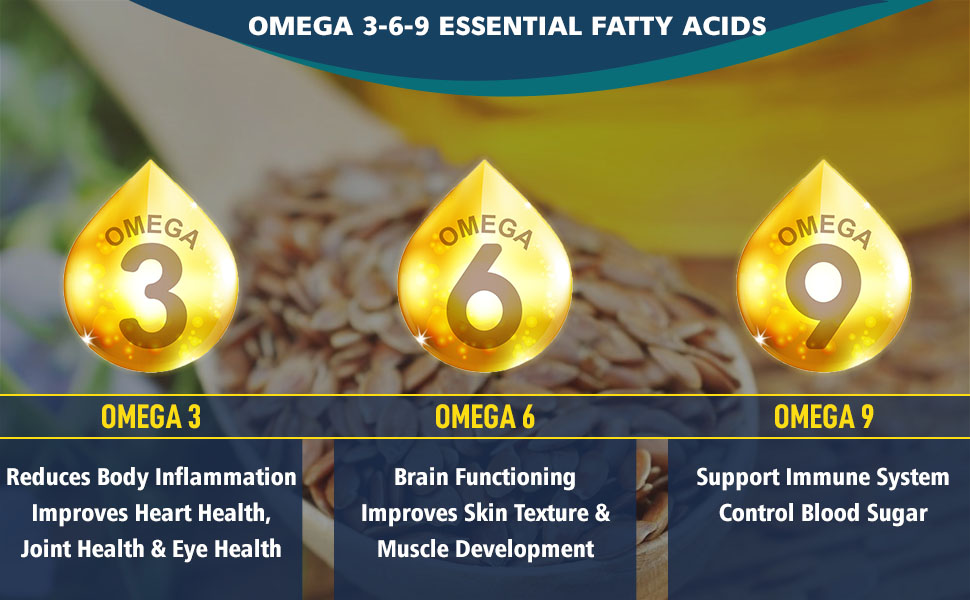 OMEGA 3-6-9 ESSENTIAL FATTY ACIDS

OMEGA 3

OMEGA 6

OMEGA 9

OMEGA 3

Reduces Body Inflammation Improves Heart Health, Joint Health & Eye Health

OMEGA 6

Brain Functioning Improves Skin Texture & Muscle Development

OMEGA 9

Support Immune System Control Blood Sugar